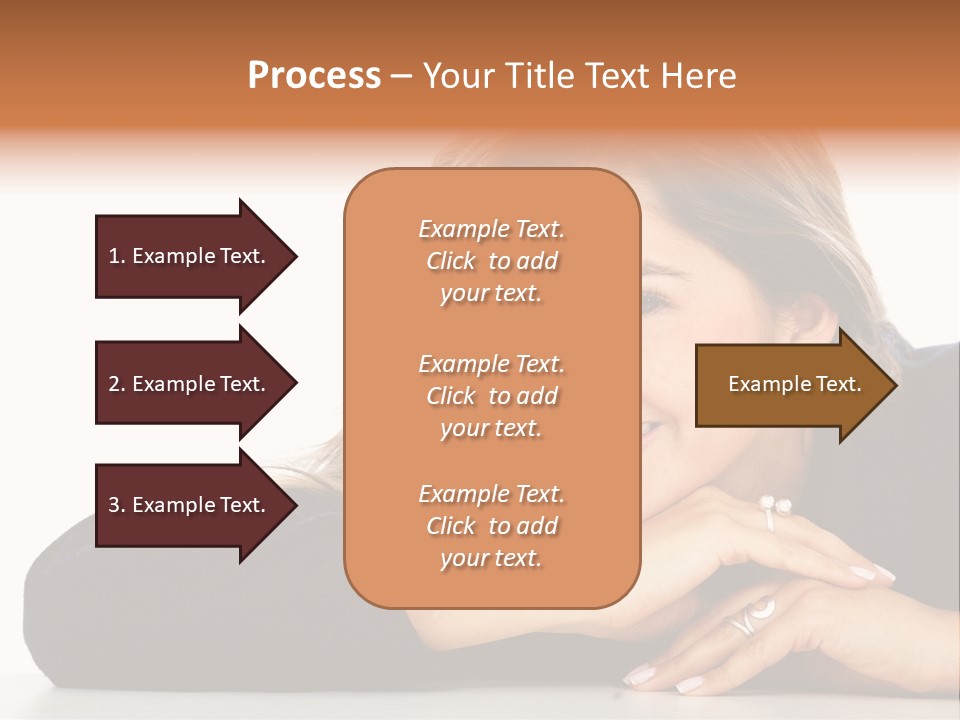 Process – Your Title Text Here

1. Example Text.

2. Example Text.

3. Example Text.

Example Text. Click to add your text.

Example Text. Click to add your text.

Example Text. Click to add your text.

Example Text.